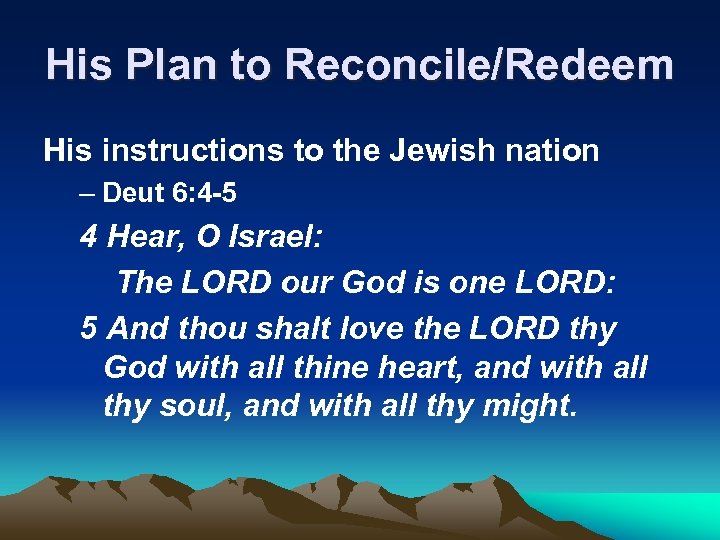 His Plan to Reconcile/Redeem

His instructions to the Jewish nation

– Deut 6:4-5

4 Hear, O Israel:

The LORD our God is one LORD:

5 And thou shalt love the LORD thy God with all thine heart, and with all thy soul, and with all thy might.